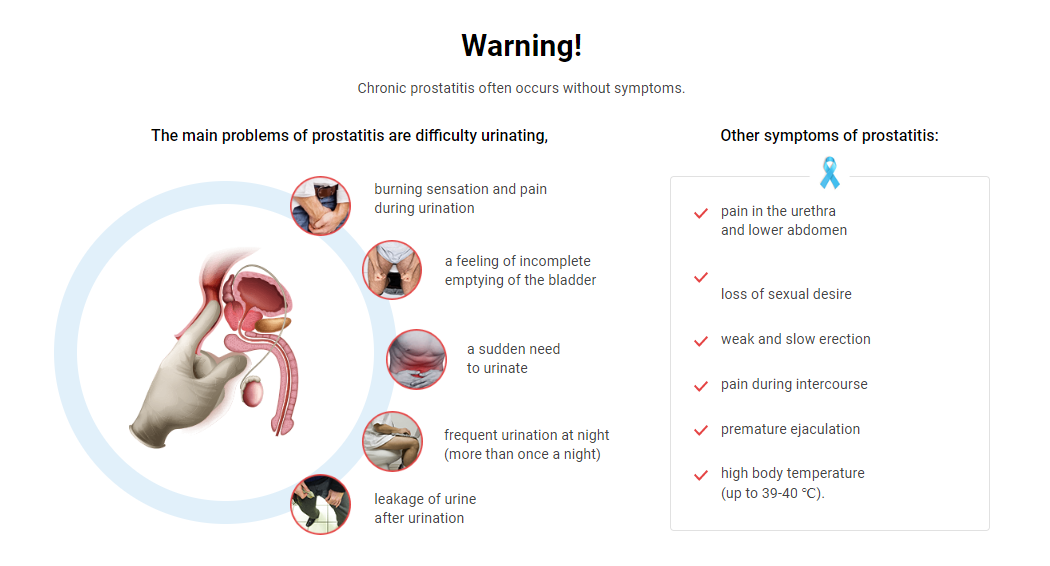 Warning!

Chronic prostatitis often occurs without symptoms.

The main problems of prostatitis are difficulty urinating,

burning sensation and pain during urination

a feeling of incomplete emptying of the bladder

a sudden need to urinate

frequent urination at night (more than once a night)

leakage of urine after urination

Other symptoms of prostatitis:

pain in the urethra and lower abdomen

loss of sexual desire

weak and slow erection

pain during intercourse

premature ejaculation

high body temperature (up to 39-40 °C).